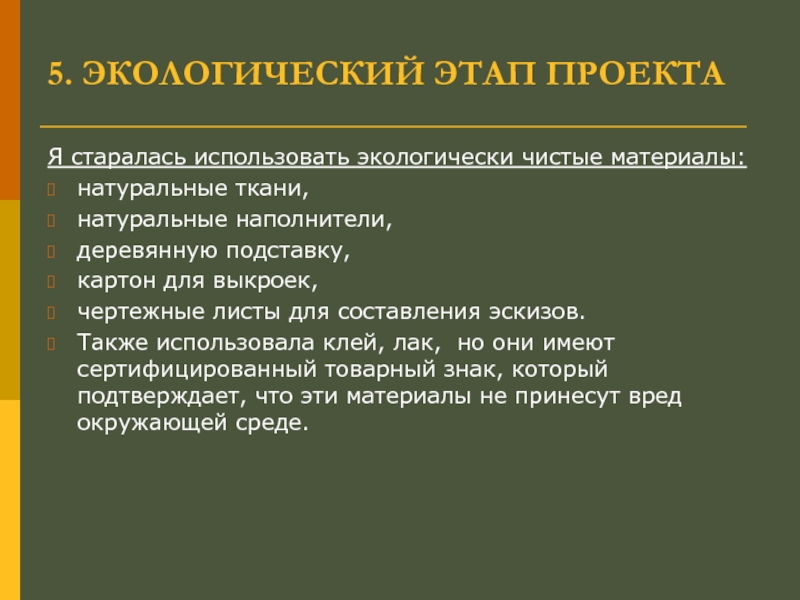 5. ЭКОЛОГИЧЕСКИЙ ЭТАП ПРОЕКТА

Я старалась использовать экологически чистые материалы:
- натуральные ткани,
- натуральные наполнители,
- деревянную подставку,
- картон для выкроек,
- чертежные листы для составления эскизов.
- Также использовала клей, лак, но они имеют сертифицированный товарный знак, который подтверждает, что эти материалы не принесут вред окружающей среде.